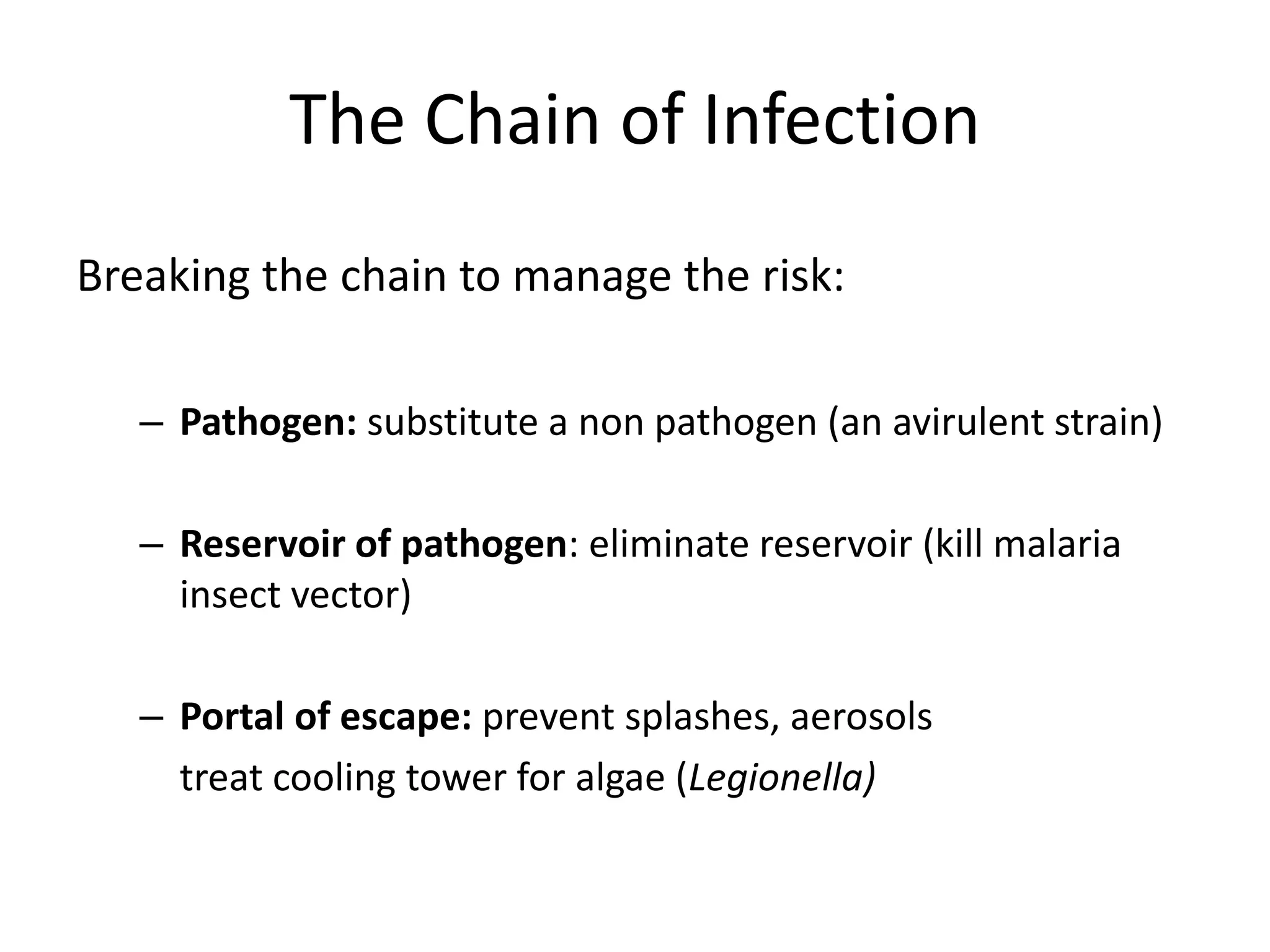 The Chain of Infection

Breaking the chain to manage the risk:

– Pathogen: substitute a non pathogen (an avirulent strain)

– Reservoir of pathogen: eliminate reservoir (kill malaria insect vector)

– Portal of escape: prevent splashes, aerosols
treat cooling tower for algae (Legionella)